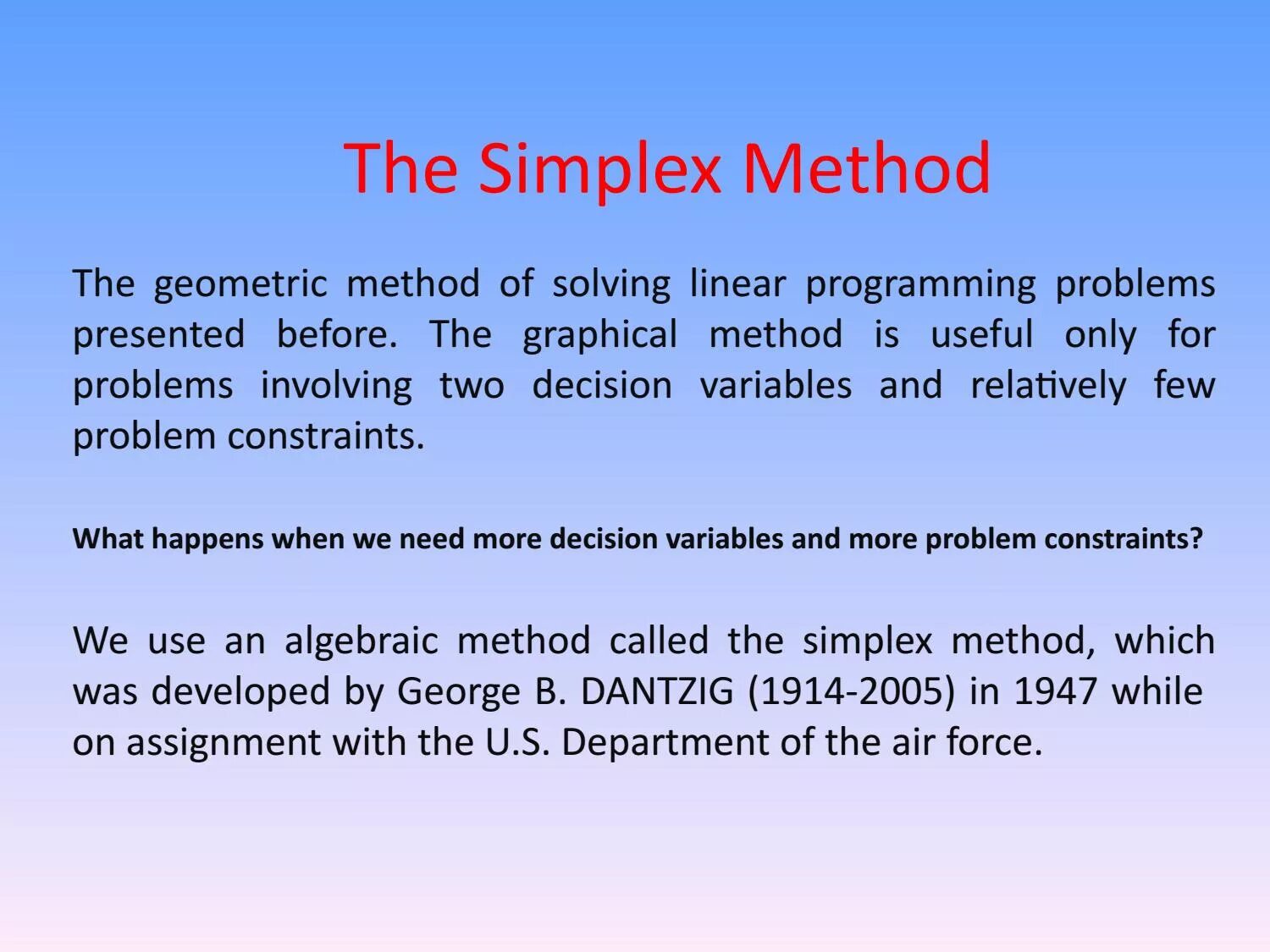 The Simplex Method

The geometric method of solving linear programming problems presented before. The graphical method is useful only for problems involving two decision variables and relatively few problem constraints.

What happens when we need more decision variables and more problem constraints?

We use an algebraic method called the simplex method, which was developed by George B. DANTZIG (1914-2005) in 1947 while on assignment with the U.S. Department of the air force.